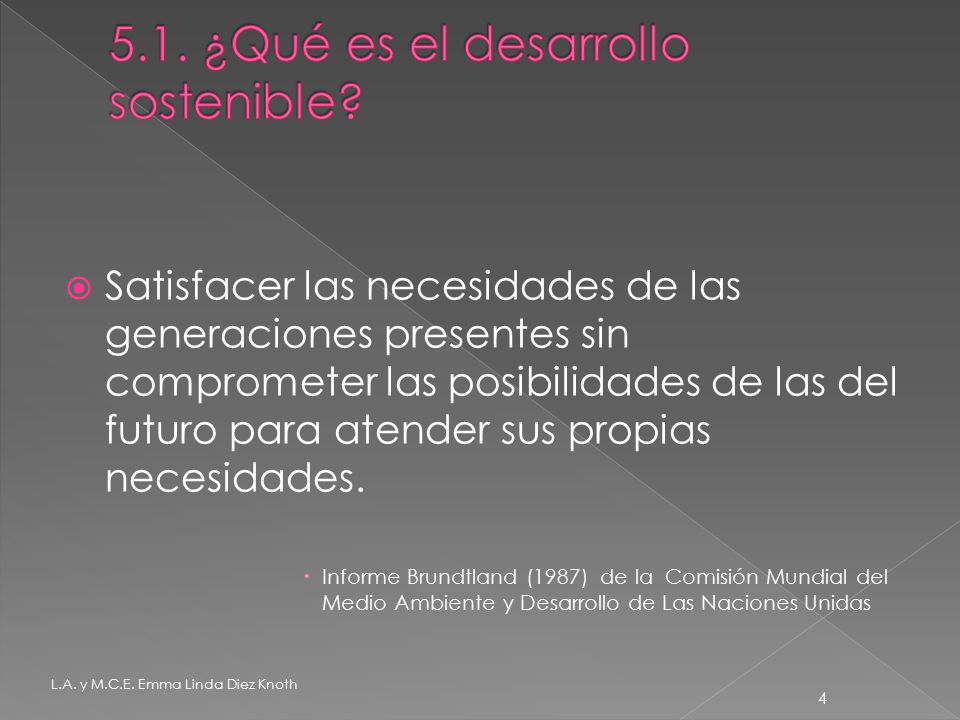 5.1. ¿Qué es el desarrollo sostenible?

Satisfacer las necesidades de las generaciones presentes sin comprometer las posibilidades de las del futuro para atender sus propias necesidades.

Informe Brundtland (1987) de la Comisión Mundial del Medio Ambiente y Desarrollo de Las Naciones Unidas

L.A. y M.C.E. Emma Linda Diez Knoth

4